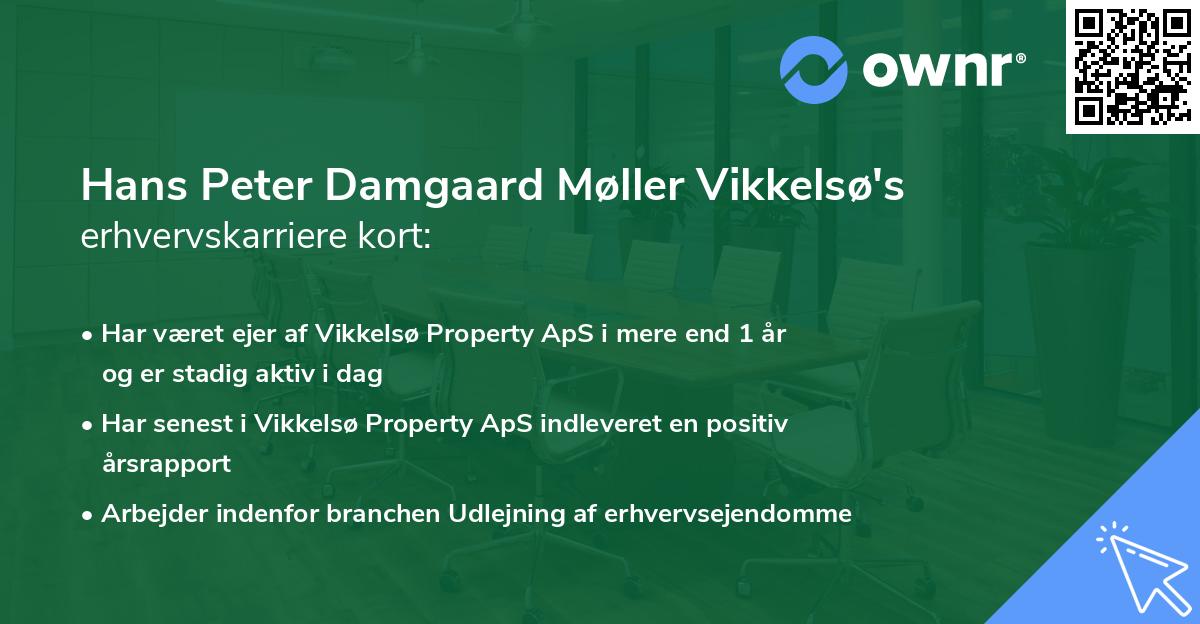 ownr®

Hans Peter Damgaard Møller Vikkelsø's erhvervskarriere kort:

• Har været ejer af Vikkelsø Property ApS i mere end 1 år og er stadig aktiv i dag

• Har senest i Vikkelsø Property ApS indleveret en positiv årsrapport

• Arbejder indenfor branchen Udlejning af erhvervsejendomme